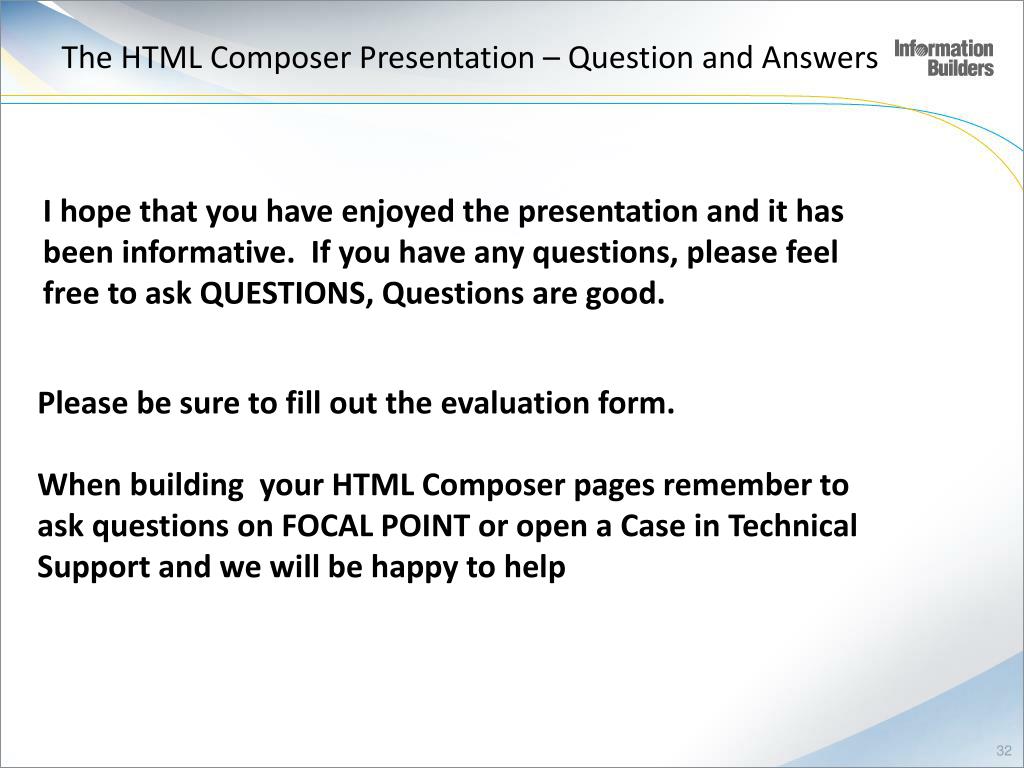 The HTML Composer Presentation – Question and Answers

Information Builders

I hope that you have enjoyed the presentation and it has been informative.  If you have any questions, please feel free to ask QUESTIONS, Questions are good.

Please be sure to fill out the evaluation form.

When building  your HTML Composer pages remember to ask questions on FOCAL POINT or open a Case in Technical Support and we will be happy to help

32